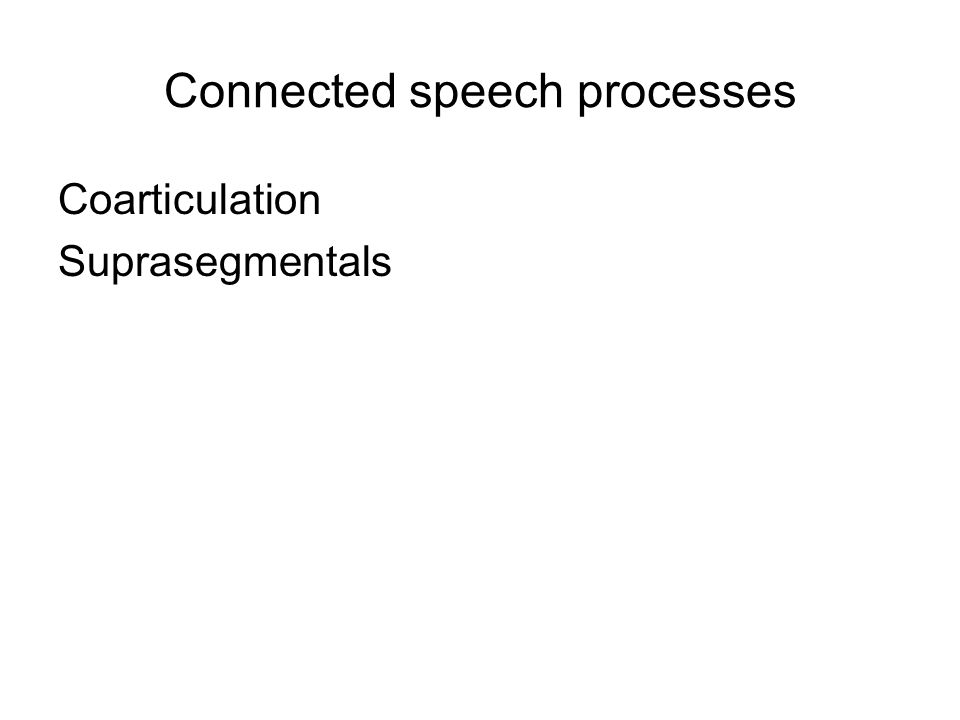 Connected speech processes

Coarticulation
Suprasegmentals